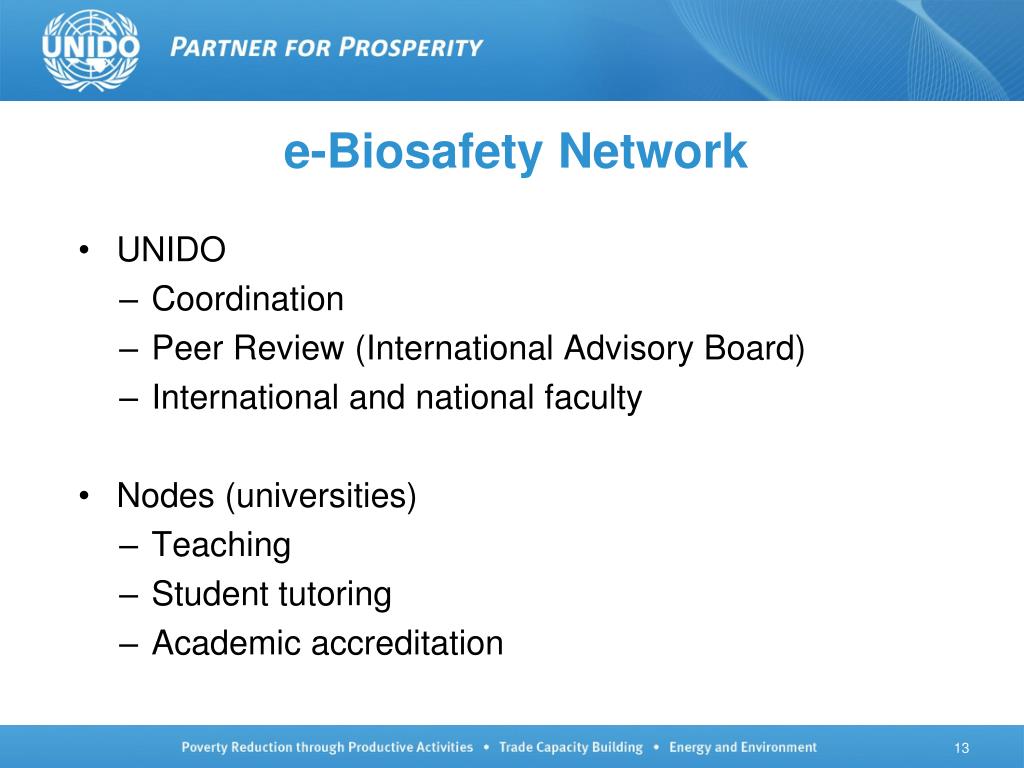 UNIDO PARTNER FOR PROSPERITY

e-Biosafety Network

• UNIDO
– Coordination
– Peer Review (International Advisory Board)
– International and national faculty

• Nodes (universities)
– Teaching
– Student tutoring
– Academic accreditation

Poverty Reduction through Productive Activities • Trade Capacity Building • Energy and Environment

13